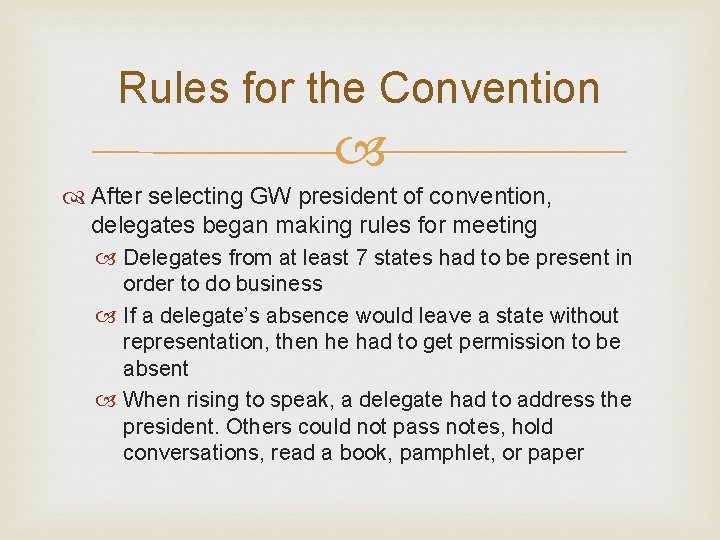 Rules for the Convention

After selecting GW president of convention, delegates began making rules for meeting

Delegates from at least 7 states had to be present in order to do business

If a delegate's absence would leave a state without representation, then he had to get permission to be absent

When rising to speak, a delegate had to address the president. Others could not pass notes, hold conversations, read a book, pamphlet, or paper